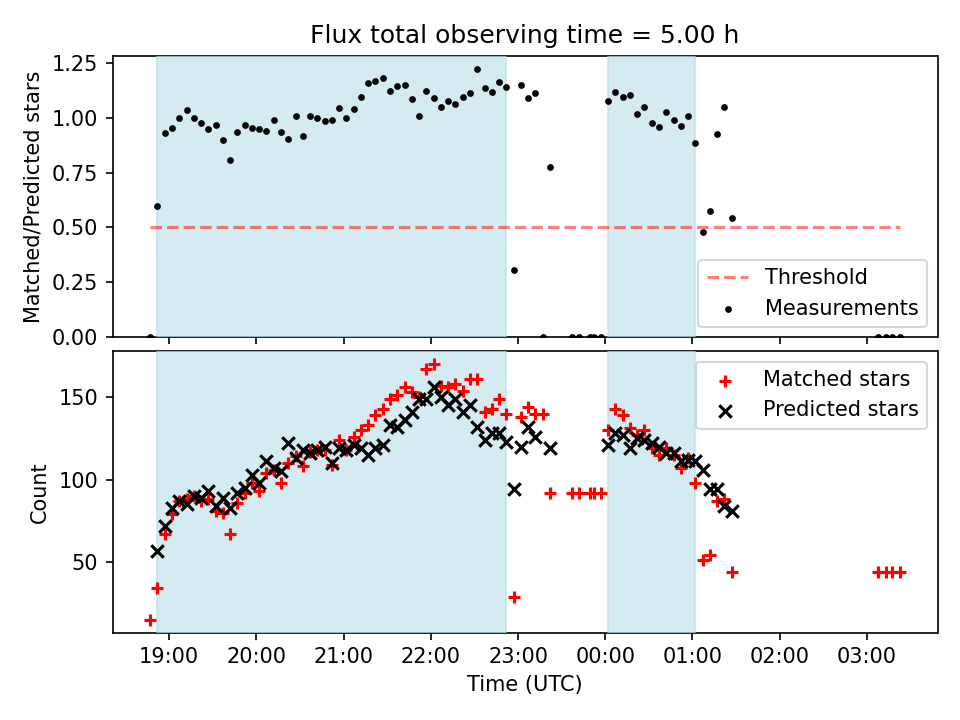 Flux total observing time = 5.00 h

Matched/Predicted stars

1.25
1.00
0.75
0.50
0.25
0.00

Threshold
Measurements

Count

150
100
50

Matched stars
Predicted stars

19:00
20:00
21:00
22:00
23:00
00:00
01:00
02:00
03:00

Time (UTC)